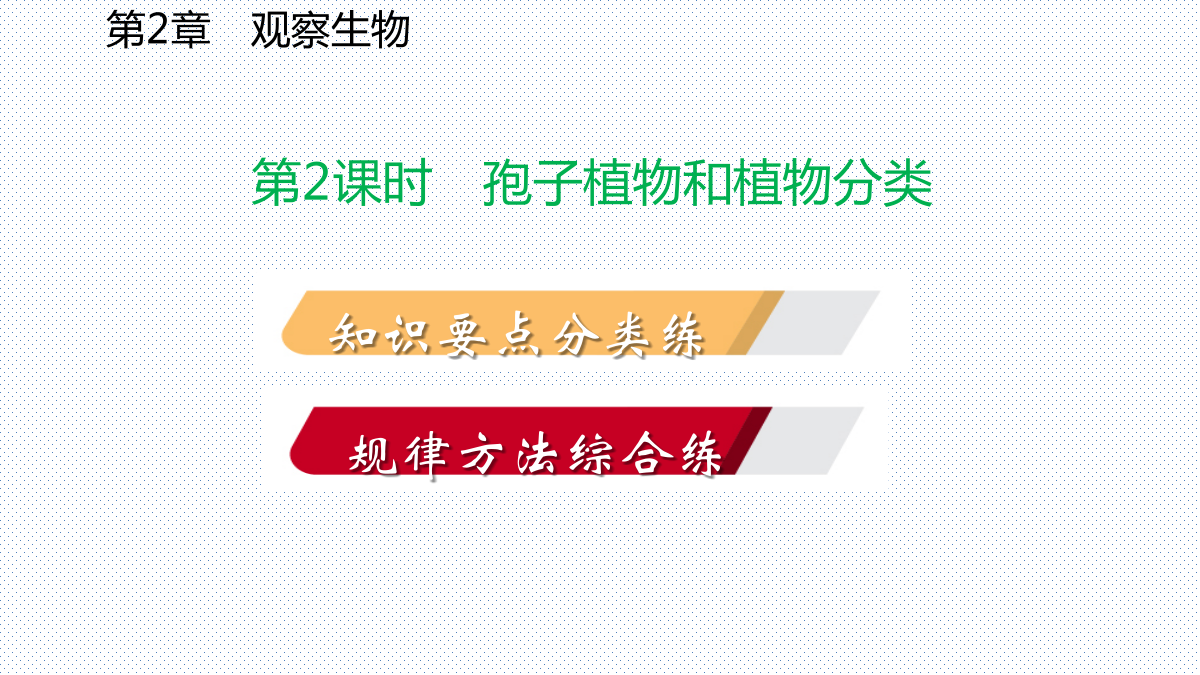 第2章　观察生物

第2课时　孢子植物和植物分类

知识要点分类练

规律方法综合练